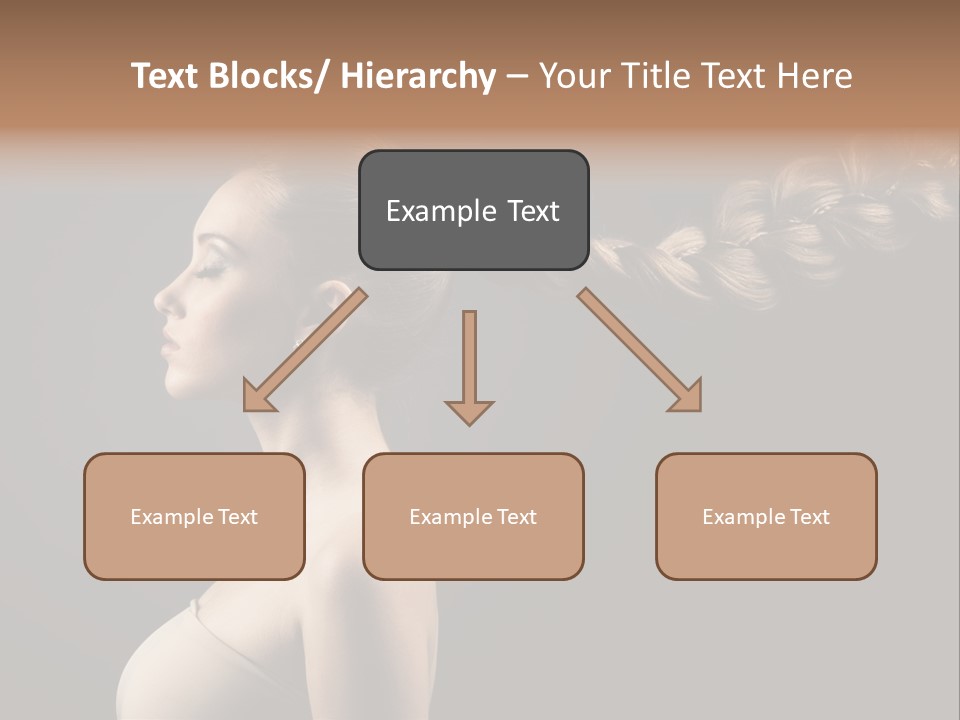 Text Blocks/ Hierarchy – Your Title Text Here

Example Text

Example Text

Example Text

Example Text